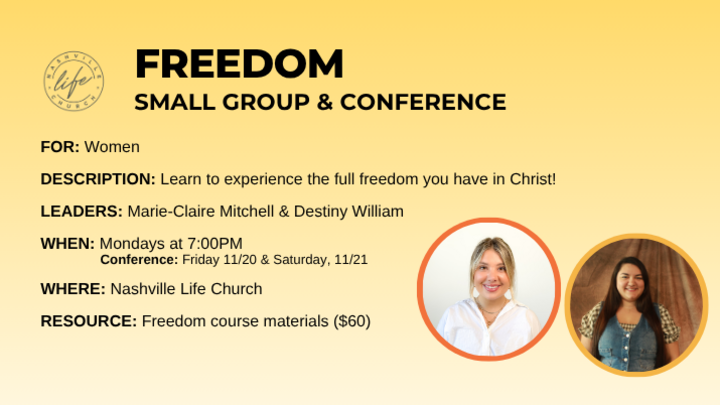 NASHVILLE
life
CHURCH

FREEDOM

SMALL GROUP & CONFERENCE

FOR: Women

DESCRIPTION: Learn to experience the full freedom you have in Christ!

LEADERS: Marie-Claire Mitchell & Destiny William

WHEN: Mondays at 7:00PM
Conference: Friday 11/20 & Saturday, 11/21

WHERE: Nashville Life Church

RESOURCE: Freedom course materials ($60)